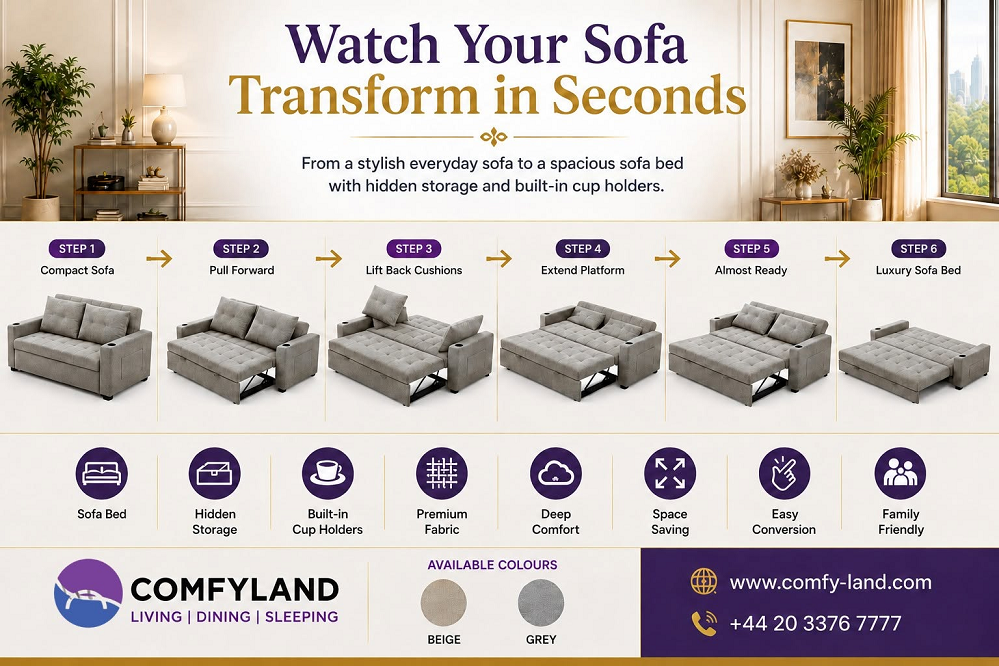 Watch Your Sofa
Transform in Seconds

From a stylish everyday sofa to a spacious sofa bed with hidden storage and built-in cup holders.

STEP 1
Compact Sofa

STEP 2
Pull Forward

STEP 3
Lift Back Cushions

STEP 4
Extend Platform

STEP 5
Almost Ready

STEP 6
Luxury Sofa Bed

Sofa Bed

Hidden Storage

Built-in Cup Holders

Premium Fabric

Deep Comfort

Space Saving

Easy Conversion

Family Friendly

COMFYLAND
LIVING | DINING | SLEEPING

AVAILABLE COLOURS
BEIGE
GREY

www.comfy-land.com
+44 20 3376 7777